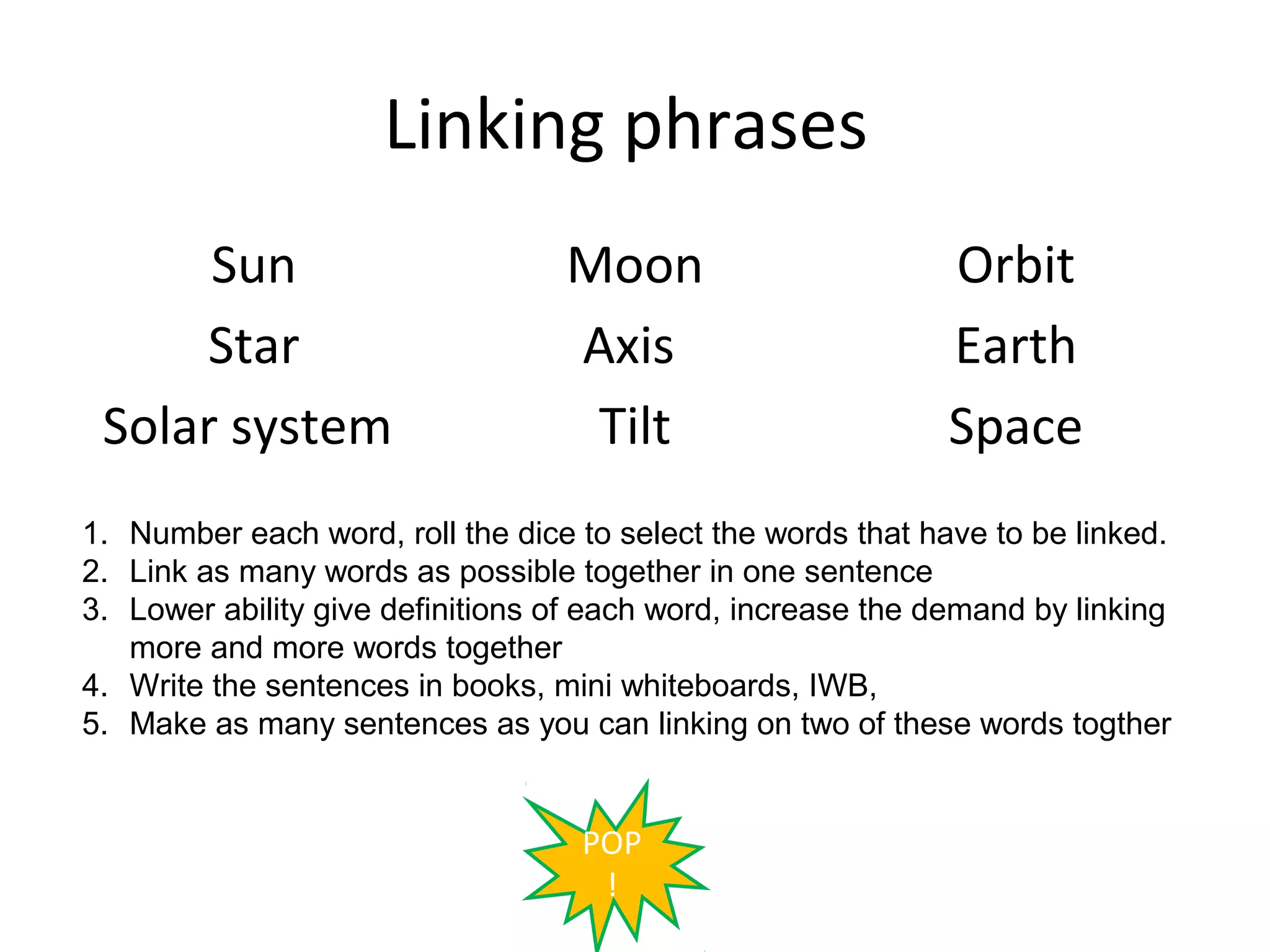 Linking phrases

Sun
Star
Solar system

Moon
Axis
Tilt

Orbit
Earth
Space

1. Number each word, roll the dice to select the words that have to be linked.
2. Link as many words as possible together in one sentence
3. Lower ability give definitions of each word, increase the demand by linking more and more words together
4. Write the sentences in books, mini whiteboards, IWB,
5. Make as many sentences as you can linking on two of these words togther

POP
!